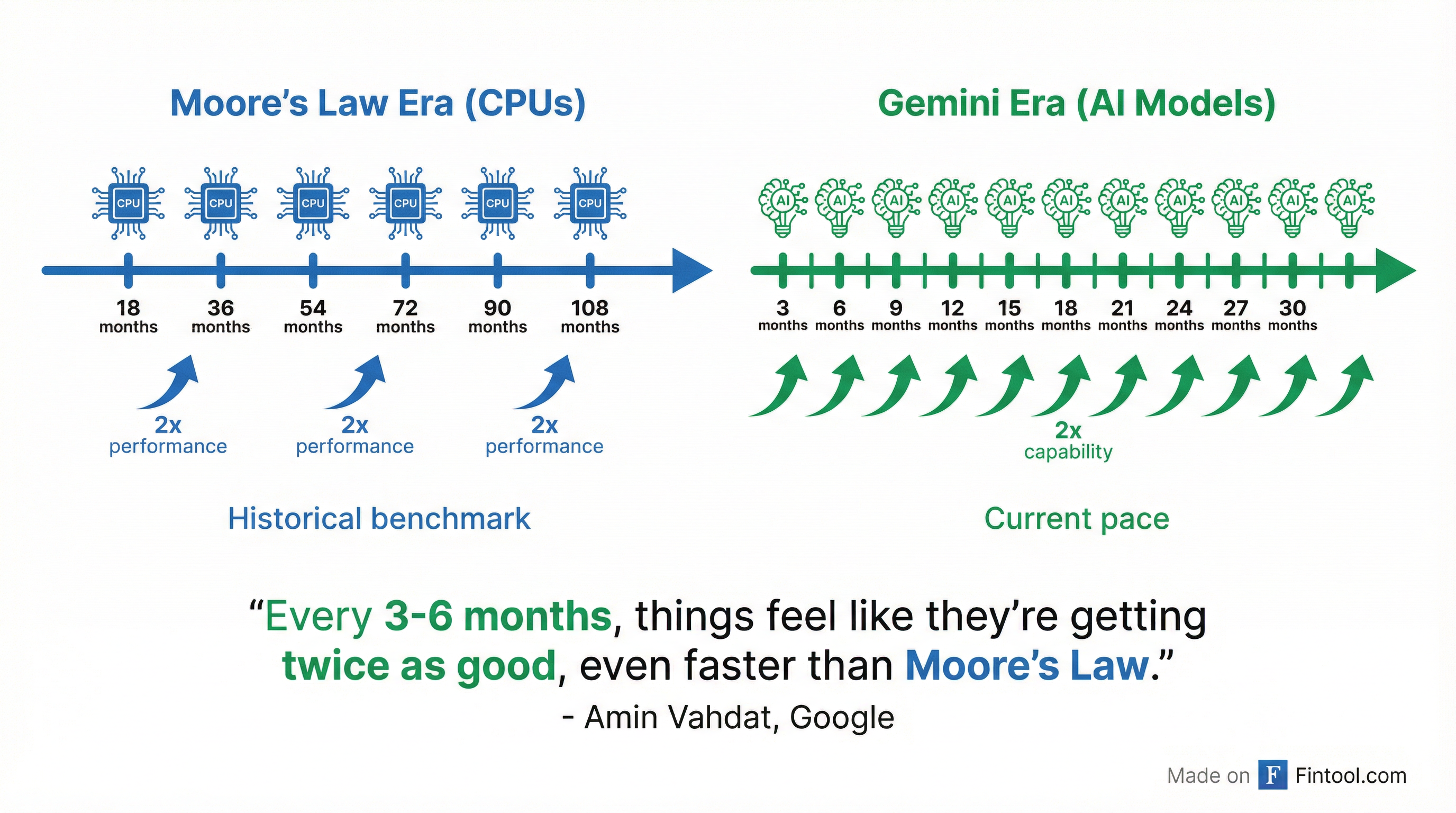 Moore's Law Era (CPUs)

CPU CPU CPU CPU CPU CPU

18 months 36 months 54 months 72 months 90 months 108 months

2x performance 2x performance 2x performance

Historical benchmark

Gemini Era (AI Models)

AI AI AI AI AI AI AI AI AI AI AI

3 months 6 months 9 months 12 months 15 months 18 months 21 months 24 months 27 months 30 months

2x capability

Current pace

"Every 3-6 months, things feel like they're getting twice as good, even faster than Moore's Law."
- Amin Vahdat, Google

Made on F Fintool.com